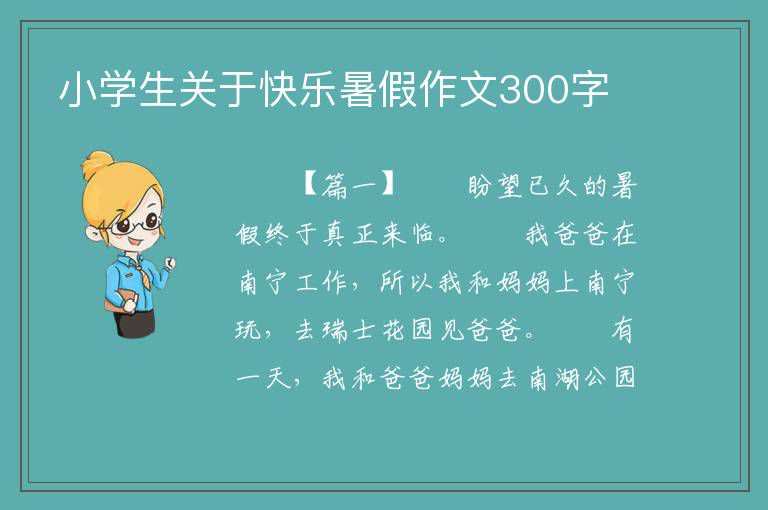 小学生关于快乐暑假作文300字

【篇一】　　盼望已久的暑假终于真正来临。　　我爸爸在南宁工作，所以我和妈妈上南宁玩，去瑞士花园见爸爸。　　有一天，我和爸爸妈妈去南湖公园